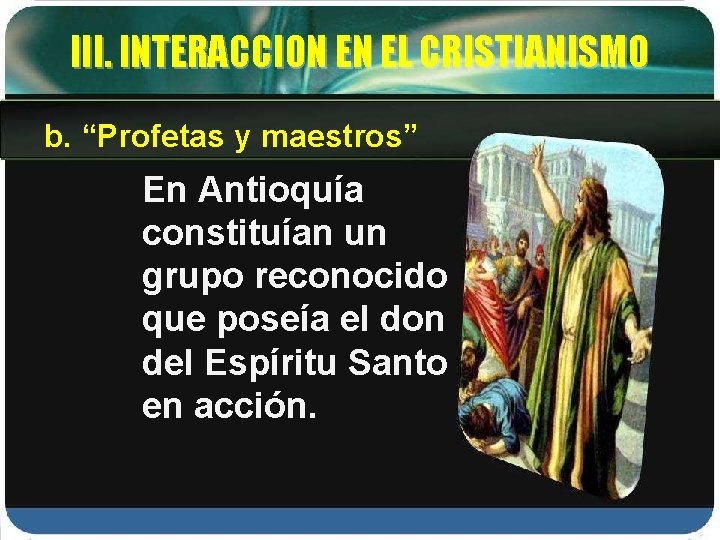 III. INTERACCION EN EL CRISTIANISMO

b. “Profetas y maestros”

En Antioquía constituían un grupo reconocido que poseía el don del Espíritu Santo en acción.